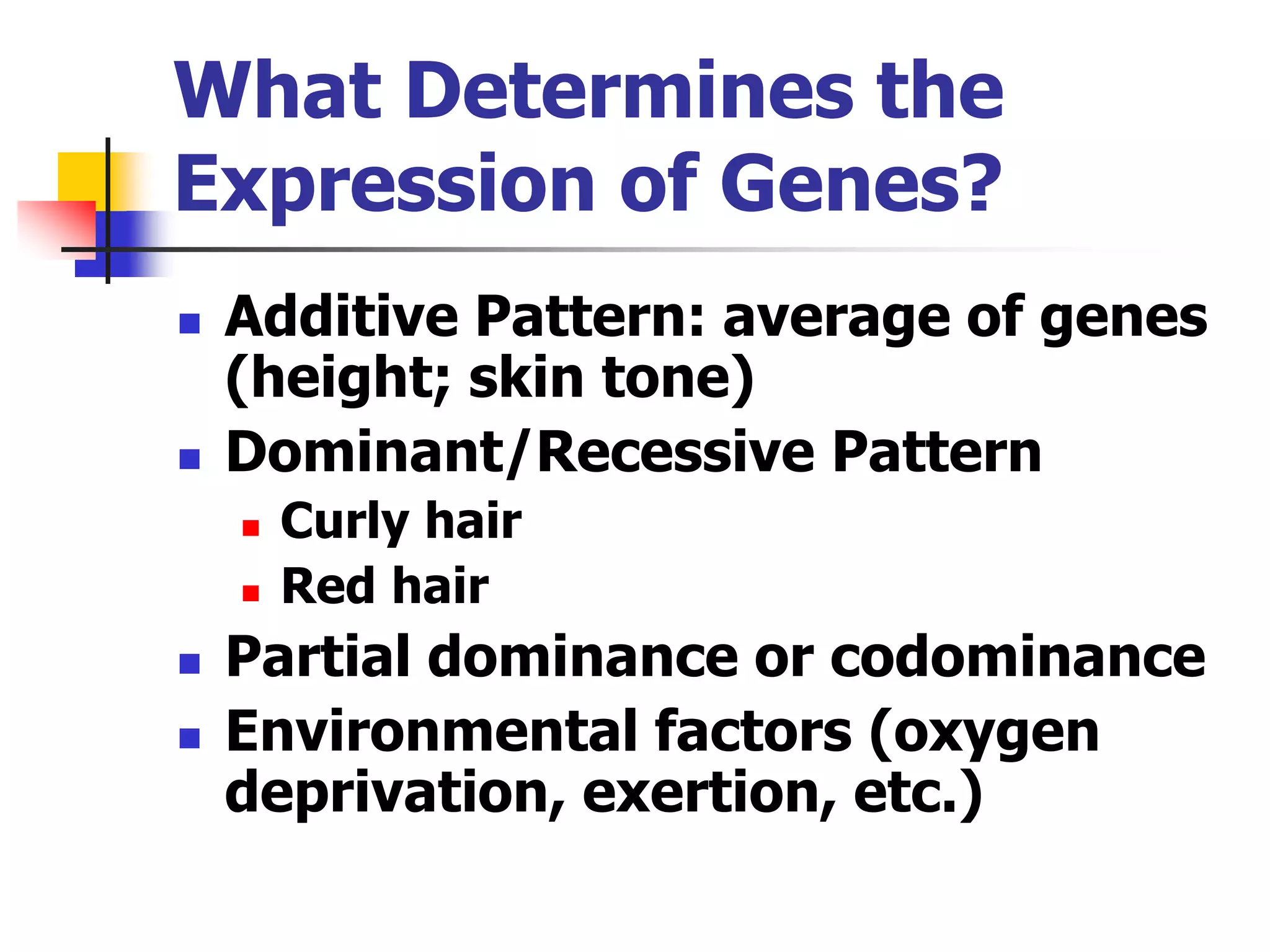 What Determines the Expression of Genes?

- Additive Pattern: average of genes (height; skin tone)
- Dominant/Recessive Pattern
  - Curly hair
  - Red hair
- Partial dominance or codominance
- Environmental factors (oxygen deprivation, exertion, etc.)